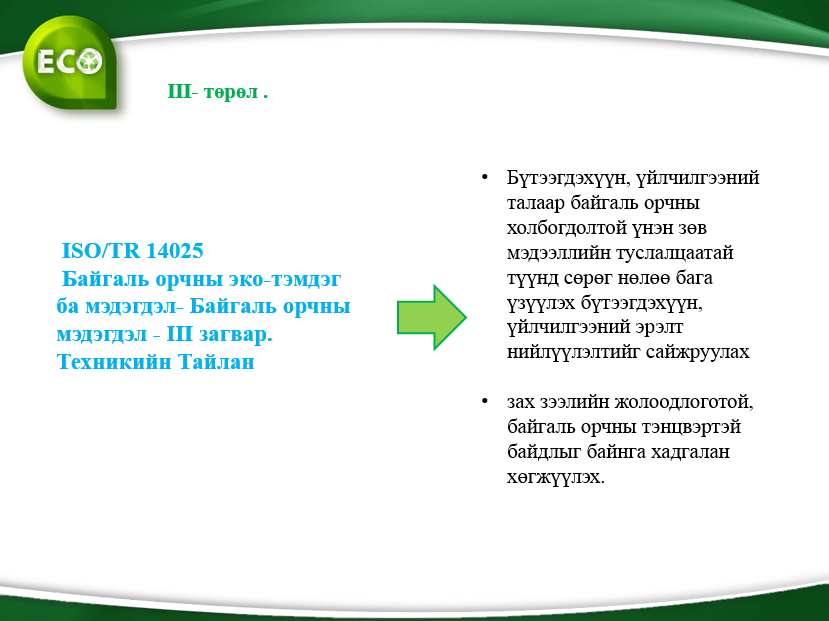 ECO

III- төрөл .

ISO/TR 14025
Байгаль орчны эко-тэмдэг ба мэдэгдэл- Байгаль орчны мэдэгдэл - III загвар. Техникийн Тайлан

• Бүтээгдэхүүн, үйлчилгээний талаар байгаль орчны холбогдолтой үнэн зөв мэдээллийн туслалцаатай түүнд сөрөг нөлөө бага үзүүлэх бүтээгдэхүүн, үйлчилгээний эрэлт нийлүүлэлтийг сайжруулах

• зах зээлийн жолоодлоготой, байгаль орчны тэнцвэртэй байдлыг байнга хадгалан хөгжүүлэх.